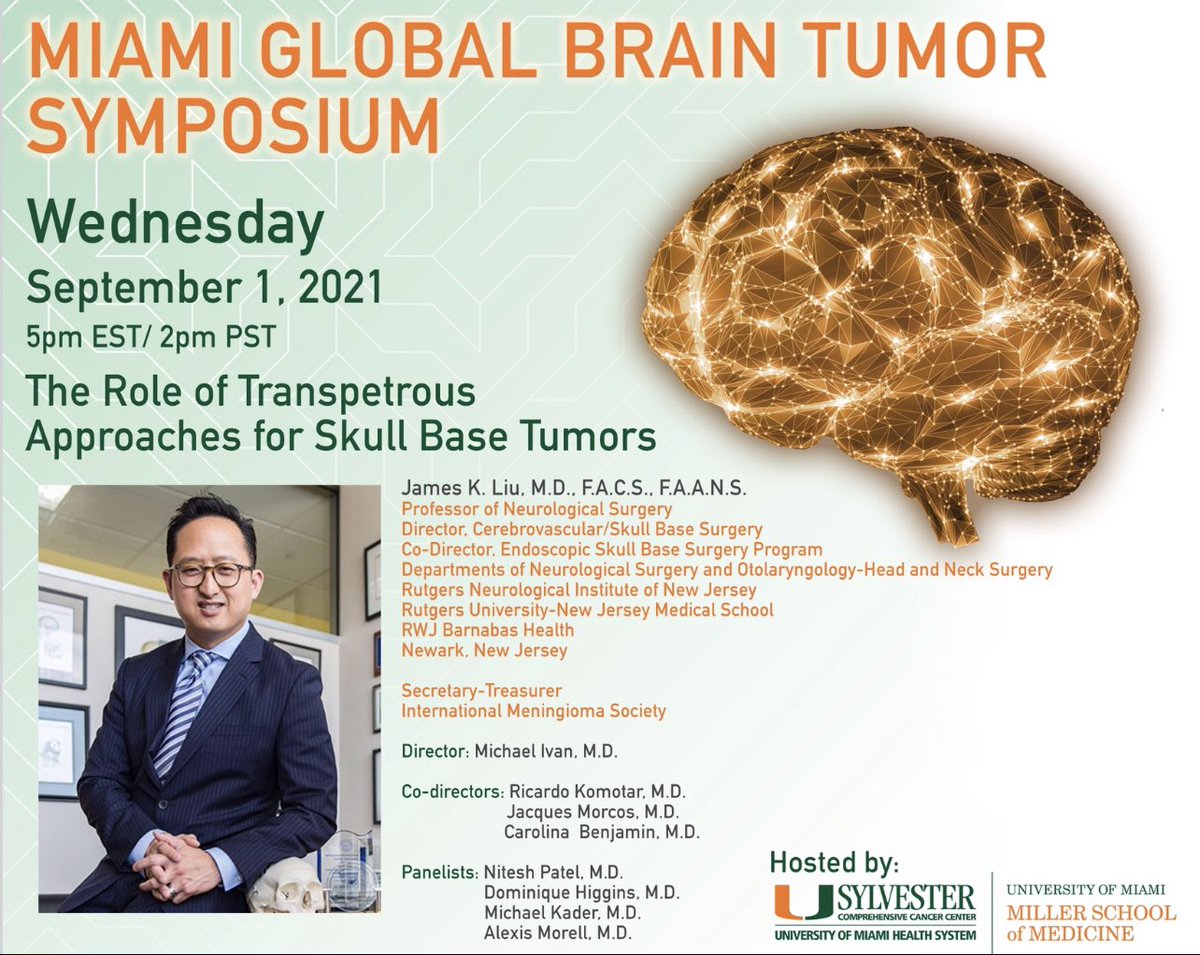 MIAMI GLOBAL BRAIN TUMOR SYMPOSIUM

Wednesday
September 1, 2021
5pm EST/ 2pm PST

The Role of Transpetrous Approaches for Skull Base Tumors

James K. Liu, M.D., F.A.C.S., F.A.A.N.S.
Professor of Neurological Surgery
Director, Cerebrovascular/Skull Base Surgery
Co-Director, Endoscopic Skull Base Surgery Program
Departments of Neurological Surgery and Otolaryngology-Head and Neck Surgery
Rutgers Neurological Institute of New Jersey
Rutgers University-New Jersey Medical School
RWJ Barnabas Health
Newark, New Jersey

Secretary-Treasurer
International Meningioma Society

Director: Michael Ivan, M.D.

Co-directors: Ricardo Komotar, M.D.
Jacques Morcos, M.D.
Carolina Benjamin, M.D.

Panelists: Nitesh Patel, M.D.
Dominique Higgins, M.D.
Michael Kader, M.D.
Alexis Morell, M.D.

Hosted by:
U SYLVESTER COMPREHENSIVE CANCER CENTER
UNIVERSITY OF MIAMI HEALTH SYSTEM

UNIVERSITY OF MIAMI
MILLER SCHOOL of MEDICINE